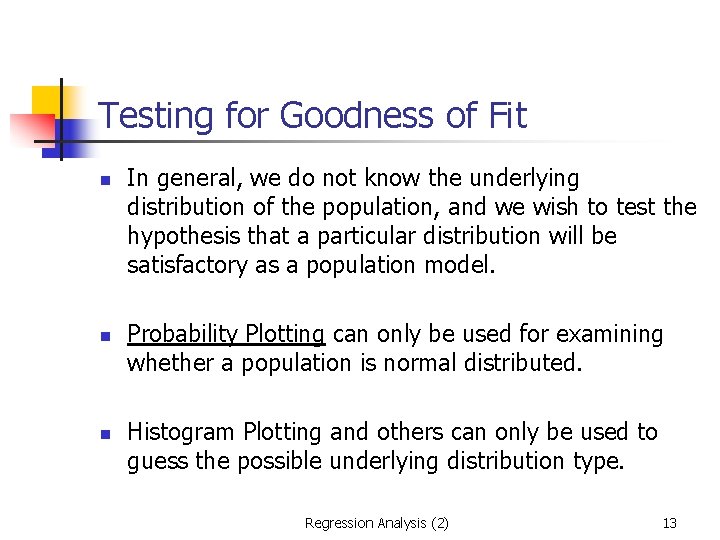 Testing for Goodness of Fit

In general, we do not know the underlying distribution of the population, and we wish to test the hypothesis that a particular distribution will be satisfactory as a population model.

Probability Plotting can only be used for examining whether a population is normal distributed.

Histogram Plotting and others can only be used to guess the possible underlying distribution type.

Regression Analysis (2)

13